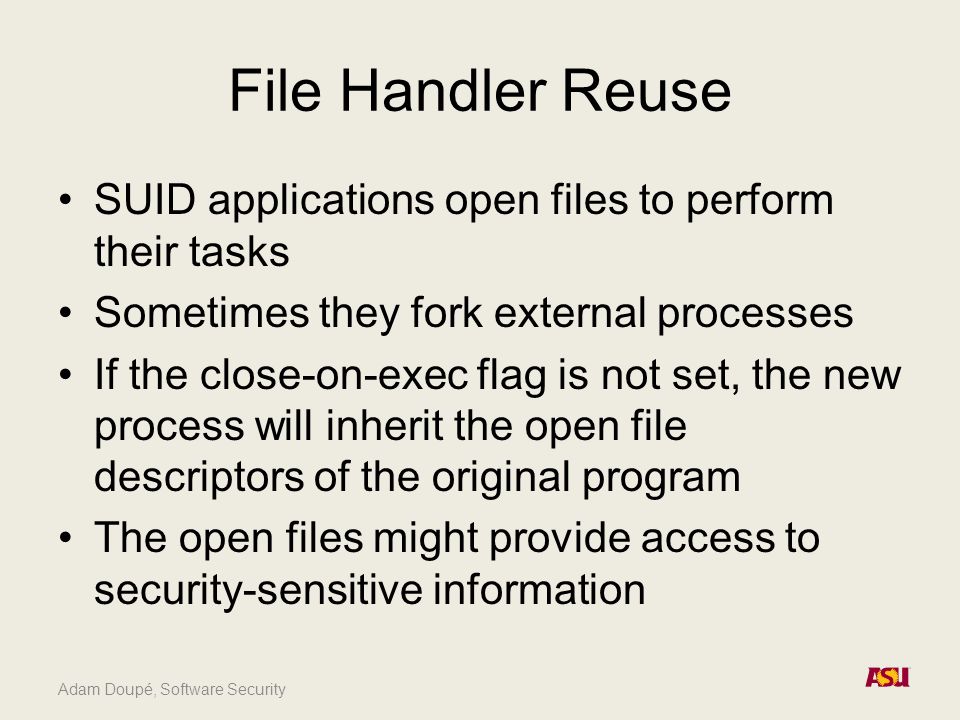 File Handler Reuse

• SUID applications open files to perform their tasks
• Sometimes they fork external processes
• If the close-on-exec flag is not set, the new process will inherit the open file descriptors of the original program
• The open files might provide access to security-sensitive information

Adam Doupé, Software Security

ASU